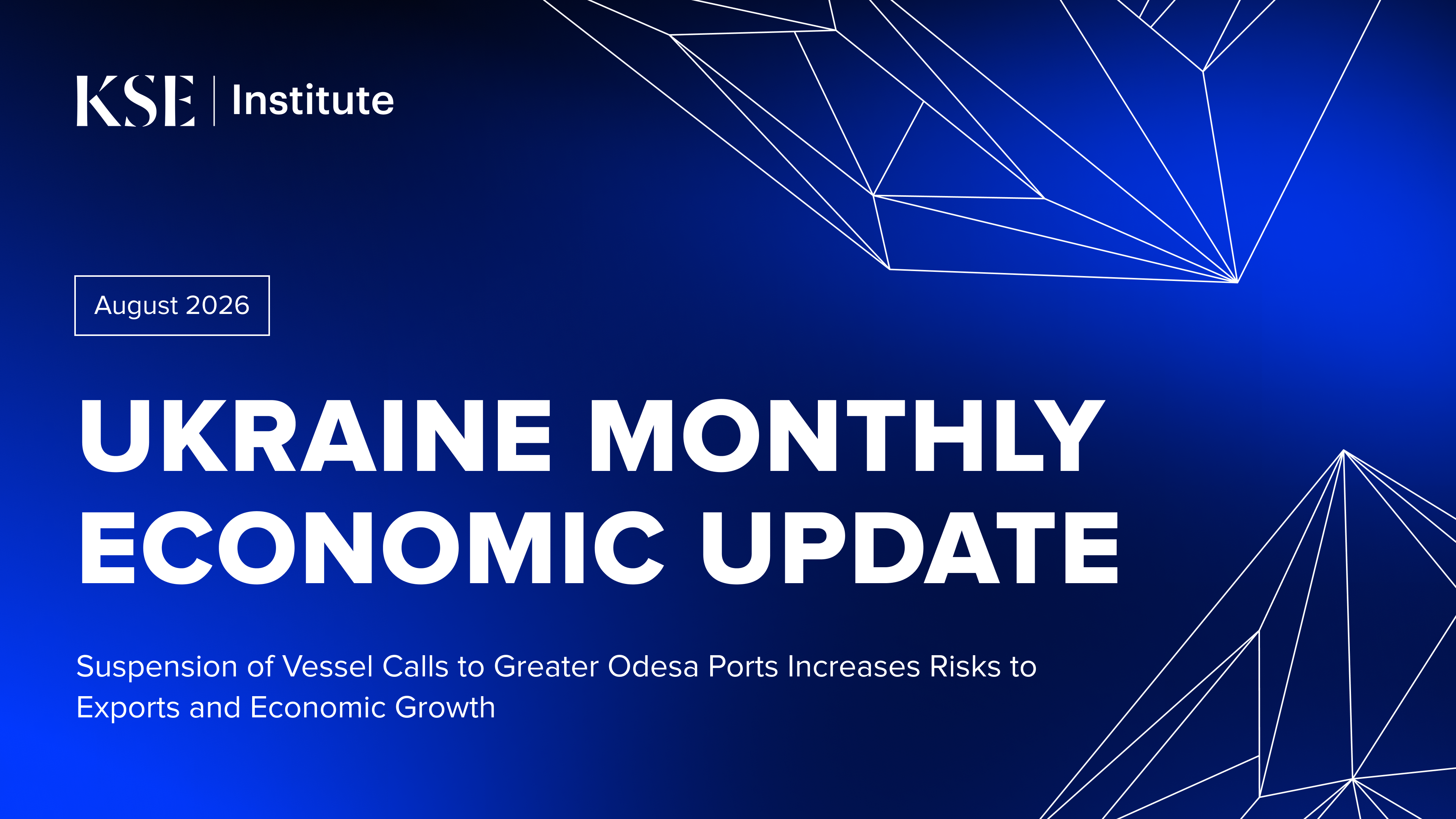 KSE | Institute

August 2026

UKRAINE MONTHLY ECONOMIC UPDATE

Suspension of Vessel Calls to Greater Odesa Ports Increases Risks to Exports and Economic Growth